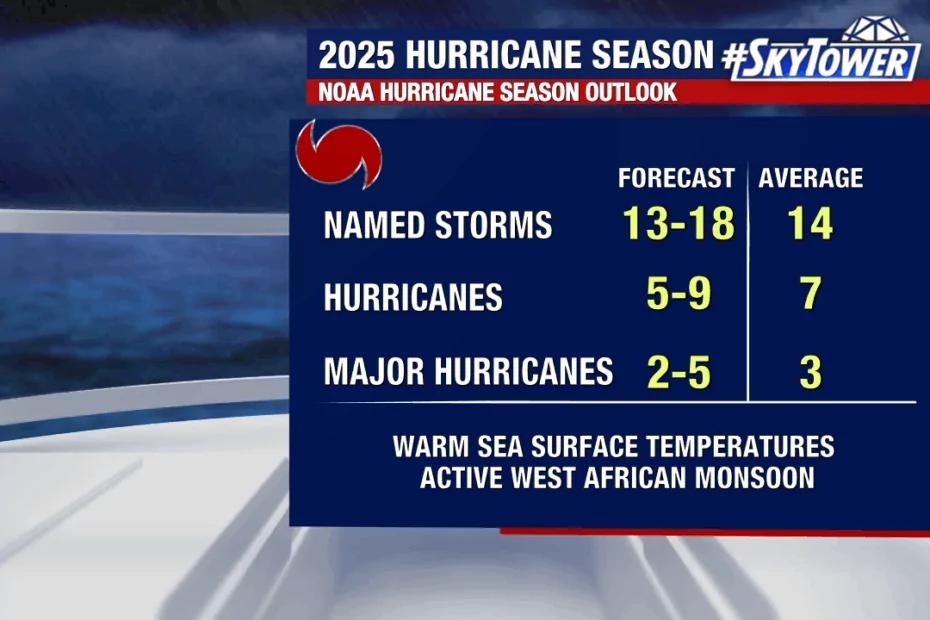 2025 HURRICANE SEASON #SKYTOWER
NOAA HURRICANE SEASON OUTLOOK

| | FORECAST | AVERAGE |
|---|---|---|
| NAMED STORMS | 13-18 | 14 |
| HURRICANES | 5-9 | 7 |
| MAJOR HURRICANES | 2-5 | 3 |

WARM SEA SURFACE TEMPERATURES
ACTIVE WEST AFRICAN MONSOON